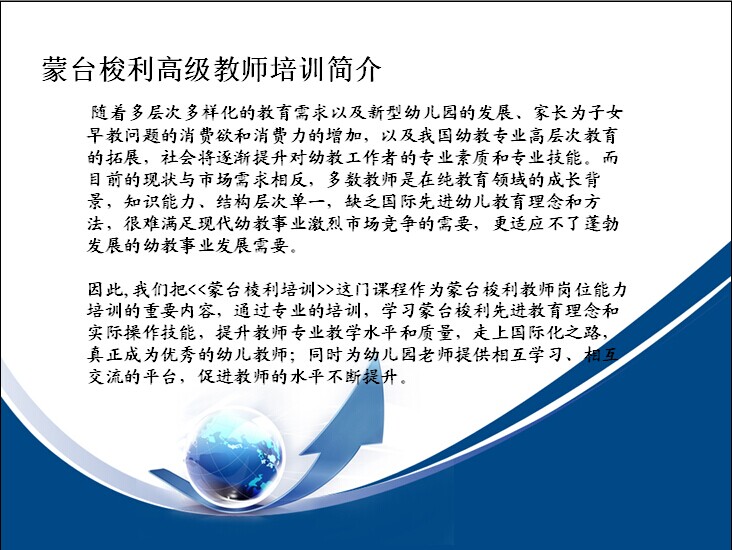 蒙台梭利高级教师培训简介

随着多层次多样化的教育需求以及新型幼儿园的发展、家长为子女早教问题的消费欲和消费力的增加，以及我国幼教专业高层次教育的拓展，社会将逐渐提升对幼教工作者的专业素质和专业技能。而目前的现状与市场需求相反，多数教师是在纯教育领域的成长背景，知识能力、结构层次单一，缺乏国际先进幼儿教育理念和方法，很难满足现代幼教事业激烈市场竞争的需要，更适应不了蓬勃发展的幼教事业发展需要。

因此，我们把<<蒙台梭利培训>>这门课程作为蒙台梭利教师岗位能力培训的重要内容，通过专业的培训，学习蒙台梭利先进教育理念和实际操作技能，提升教师专业教学水平和质量，走上国际化之路，真正成为优秀的幼儿教师；同时为幼儿园老师提供相互学习、相互交流的平台，促进教师的水平不断提升。